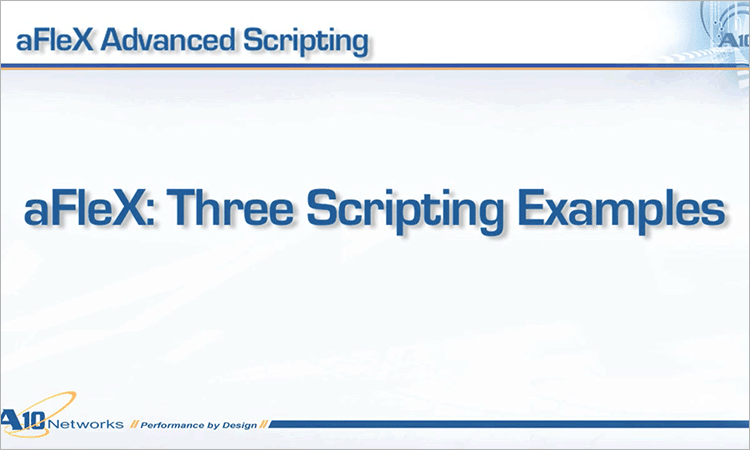 aFleX Advanced Scripting

A10

aFleX: Three Scripting Examples

A10 Networks // Performance by Design //